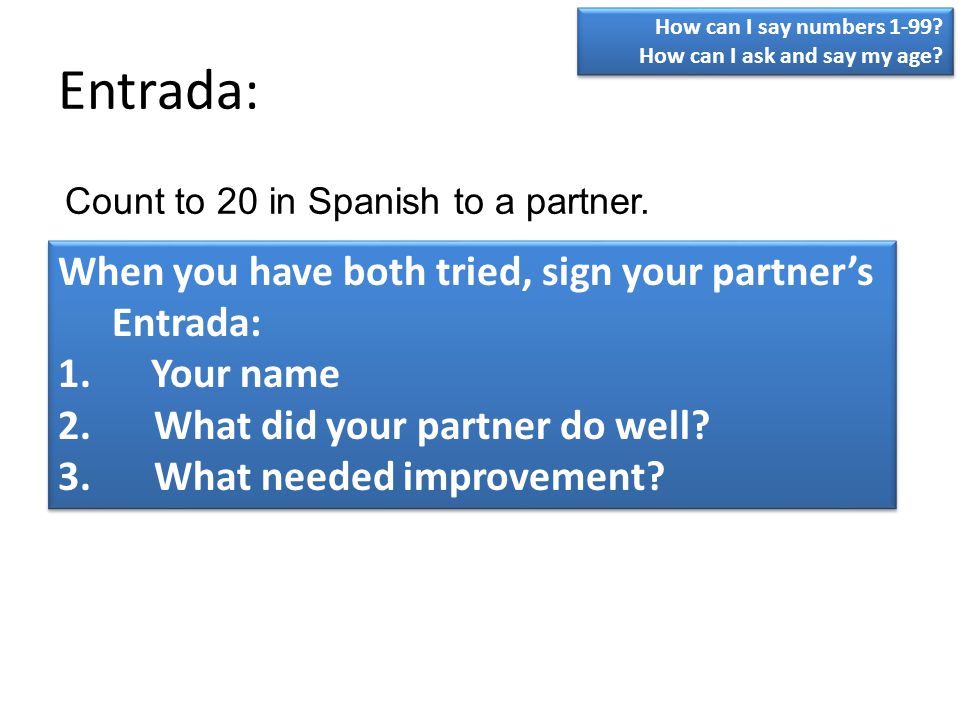 How can I say numbers 1-99?
How can I ask and say my age?

Entrada:

Count to 20 in Spanish to a partner.

When you have both tried, sign your partner's Entrada:
1. Your name
2. What did your partner do well?
3. What needed improvement?